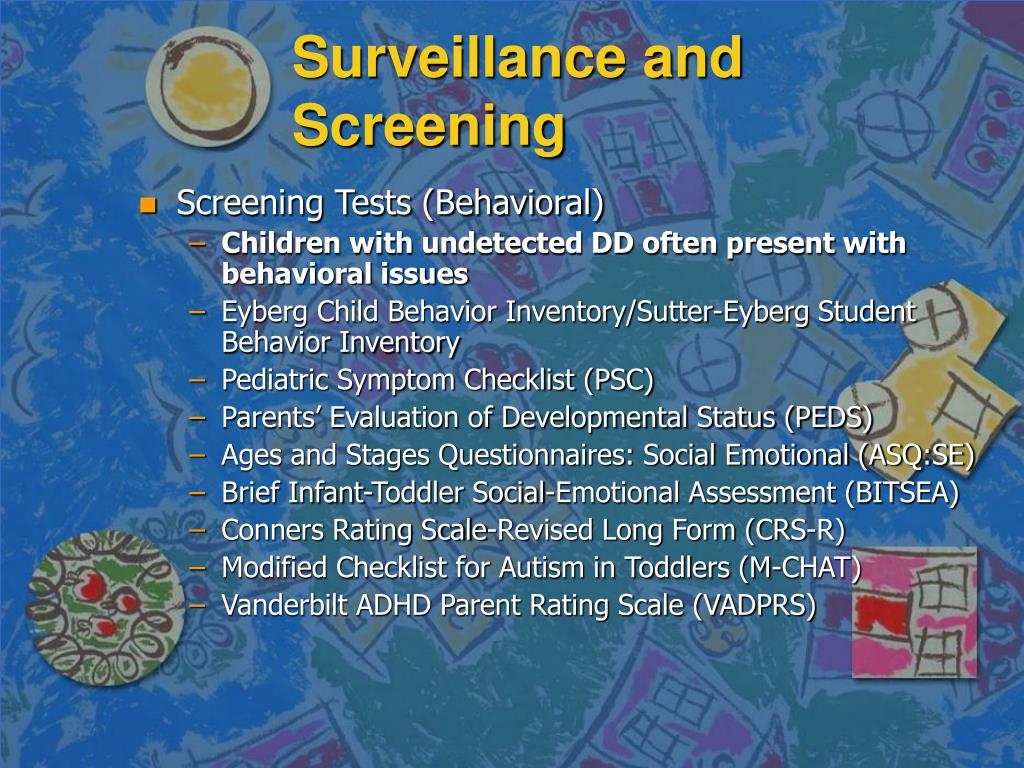 Surveillance and Screening

Screening Tests (Behavioral)
– Children with undetected DD often present with behavioral issues
– Eyberg Child Behavior Inventory/Sutter-Eyberg Student Behavior Inventory
– Pediatric Symptom Checklist (PSC)
– Parents' Evaluation of Developmental Status (PEDS)
– Ages and Stages Questionnaires: Social Emotional (ASQ:SE)
– Brief Infant-Toddler Social-Emotional Assessment (BITSEA)
– Conners Rating Scale-Revised Long Form (CRS-R)
– Modified Checklist for Autism in Toddlers (M-CHAT)
– Vanderbilt ADHD Parent Rating Scale (VADPRS)